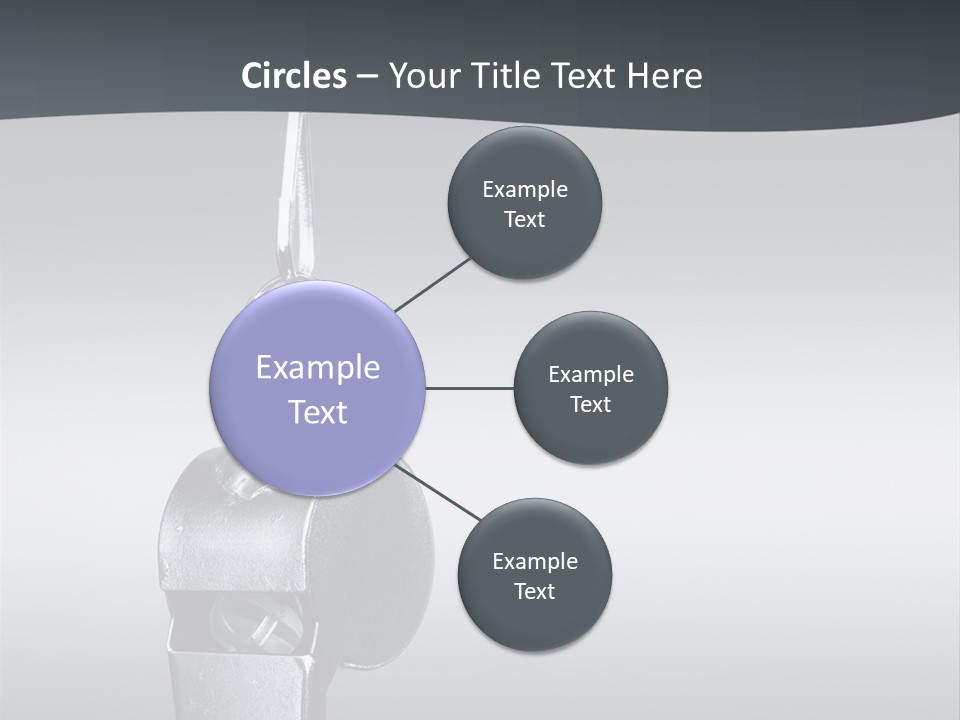 Circles – Your Title Text Here

Example Text

Example Text

Example Text

Example Text